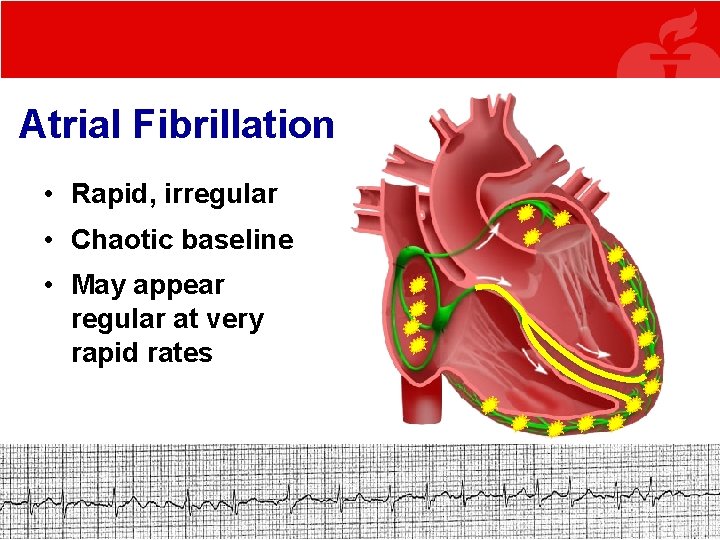 Atrial Fibrillation

• Rapid, irregular
• Chaotic baseline
• May appear regular at very rapid rates